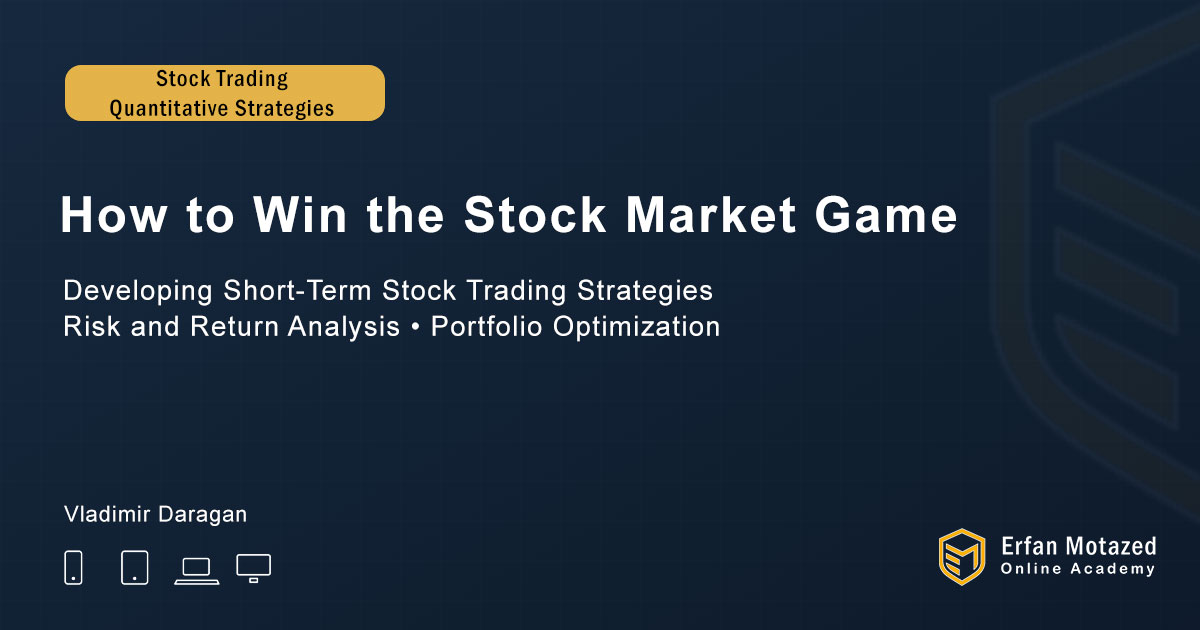 Stock Trading
Quantitative Strategies

How to Win the Stock Market Game

Developing Short-Term Stock Trading Strategies
Risk and Return Analysis • Portfolio Optimization

Vladimir Daragan

Erfan Motazed
Online Academy